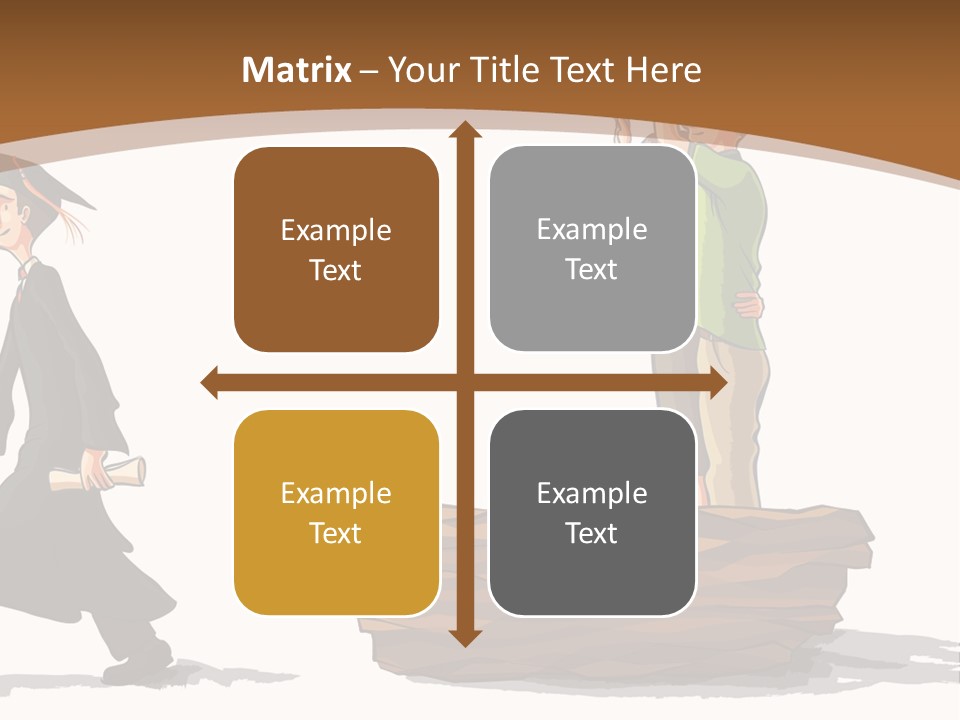 Matrix – Your Title Text Here

Example Text

Example Text

Example Text

Example Text